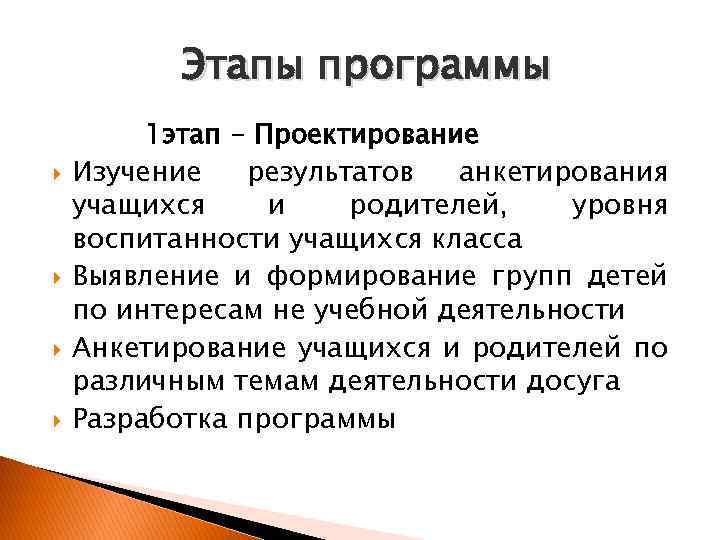 Этапы программы

1этап – Проектирование

Изучение результатов анкетирования учащихся и родителей, уровня воспитанности учащихся класса

Выявление и формирование групп детей по интересам не учебной деятельности

Анкетирование учащихся и родителей по различным темам деятельности досуга

Разработка программы